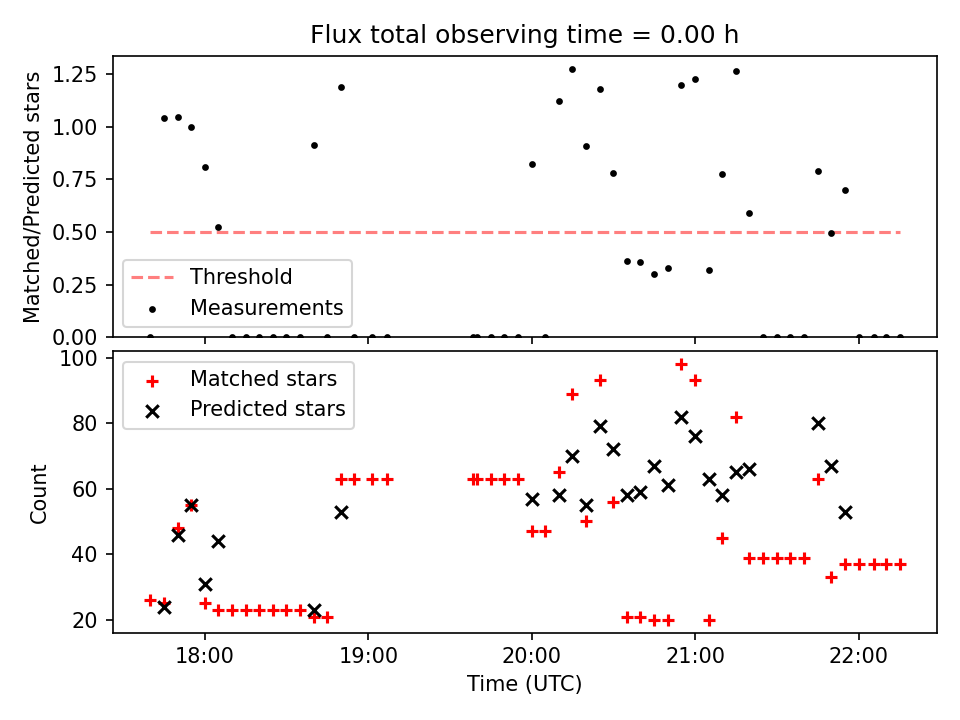 Flux total observing time = 0.00 h

Matched/Predicted stars

1.25
1.00
0.75
0.50
0.25
0.00

Threshold
Measurements

Count

100
80
60
40
20

Matched stars
Predicted stars

18:00
19:00
20:00
21:00
22:00

Time (UTC)